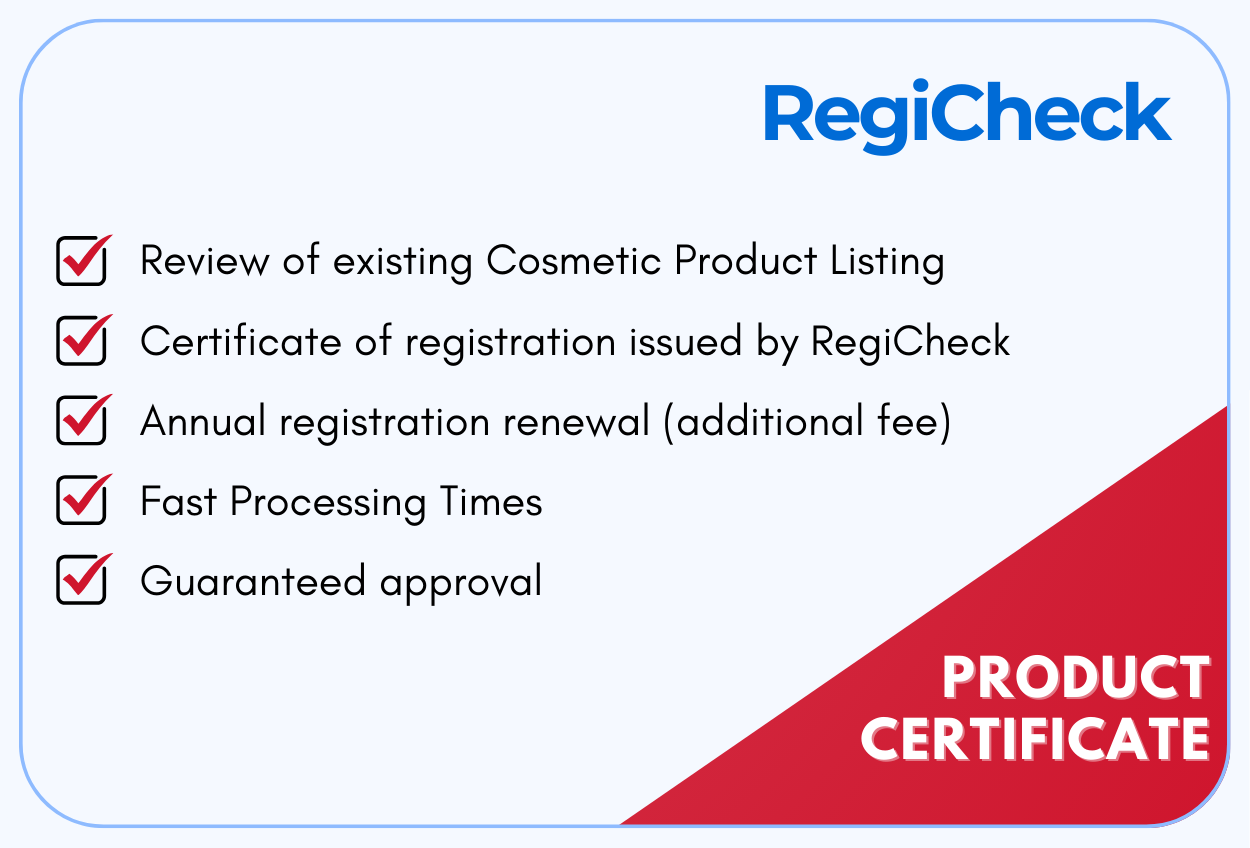 RegiCheck

Review of existing Cosmetic Product Listing

Certificate of registration issued by RegiCheck

Annual registration renewal (additional fee)

Fast Processing Times

Guaranteed approval

PRODUCT CERTIFICATE